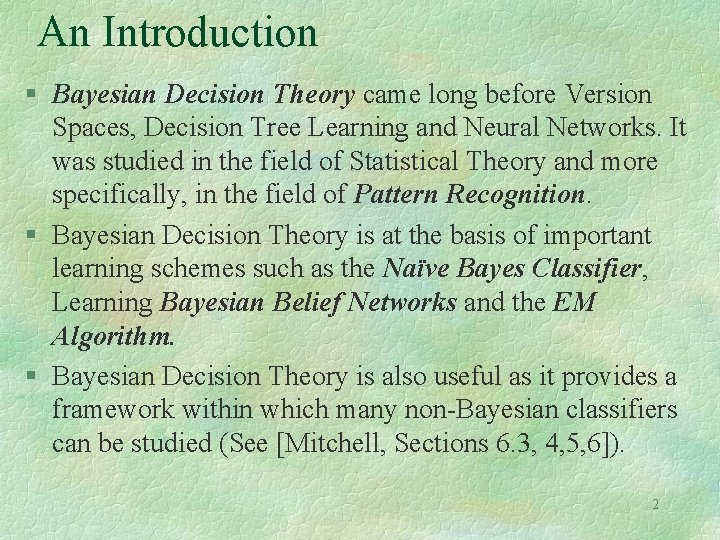 An Introduction

§ Bayesian Decision Theory came long before Version Spaces, Decision Tree Learning and Neural Networks. It was studied in the field of Statistical Theory and more specifically, in the field of Pattern Recognition.

§ Bayesian Decision Theory is at the basis of important learning schemes such as the Naïve Bayes Classifier, Learning Bayesian Belief Networks and the EM Algorithm.

§ Bayesian Decision Theory is also useful as it provides a framework within which many non-Bayesian classifiers can be studied (See [Mitchell, Sections 6.3, 4,5,6]).

2